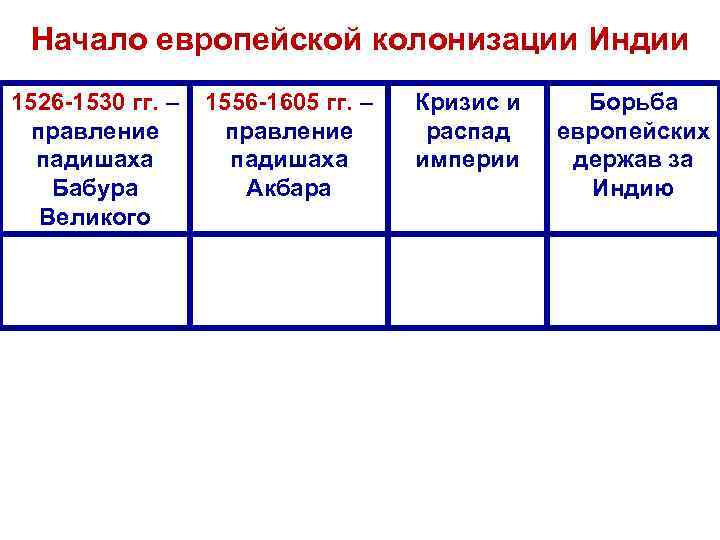 Начало европейской колонизации Индии

| 1526-1530 гг. – правление падишаха Бабура Великого | 1556-1605 гг. – правление падишаха Акбара | Кризис и распад империи | Борьба европейских держав за Индию |
|---|---|---|---|
| | | | |